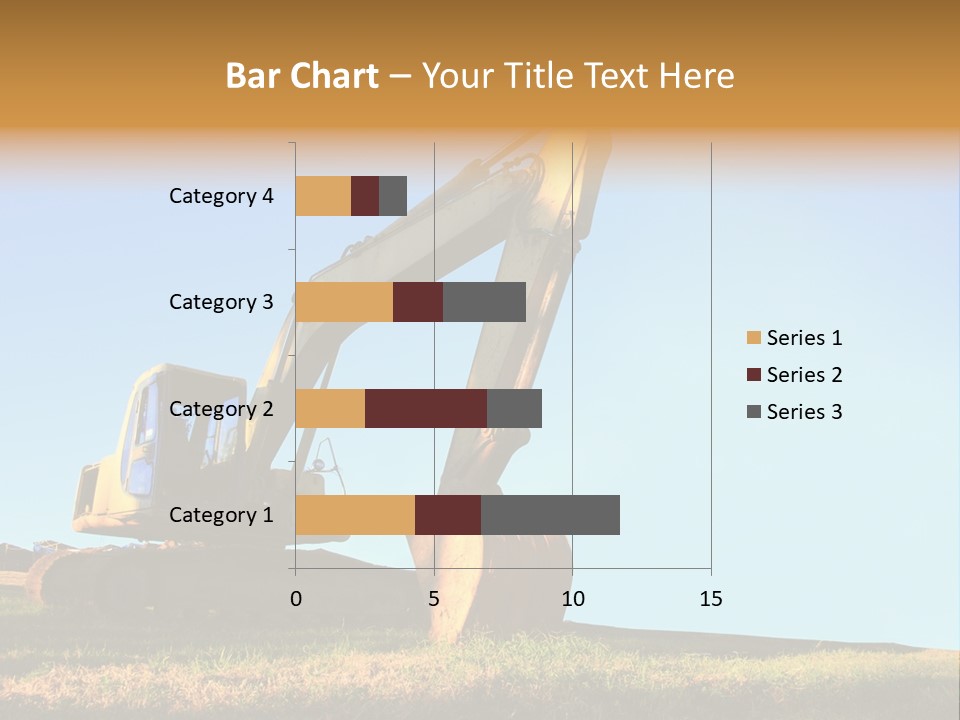 Bar Chart – Your Title Text Here

Category 4
Category 3
Category 2
Category 1

0
5
10
15

Series 1
Series 2
Series 3